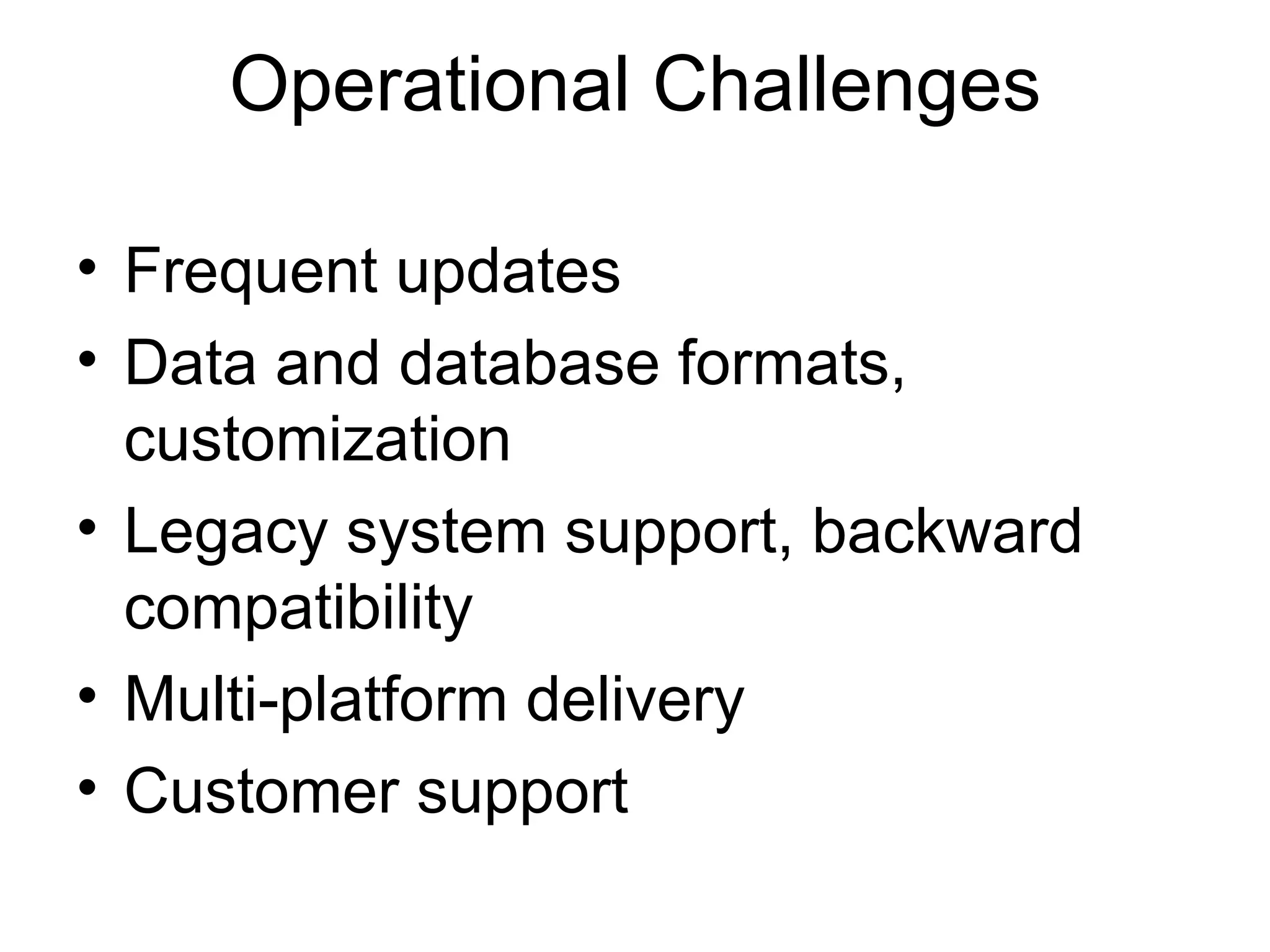 Operational Challenges

• Frequent updates
• Data and database formats, customization
• Legacy system support, backward compatibility
• Multi-platform delivery
• Customer support